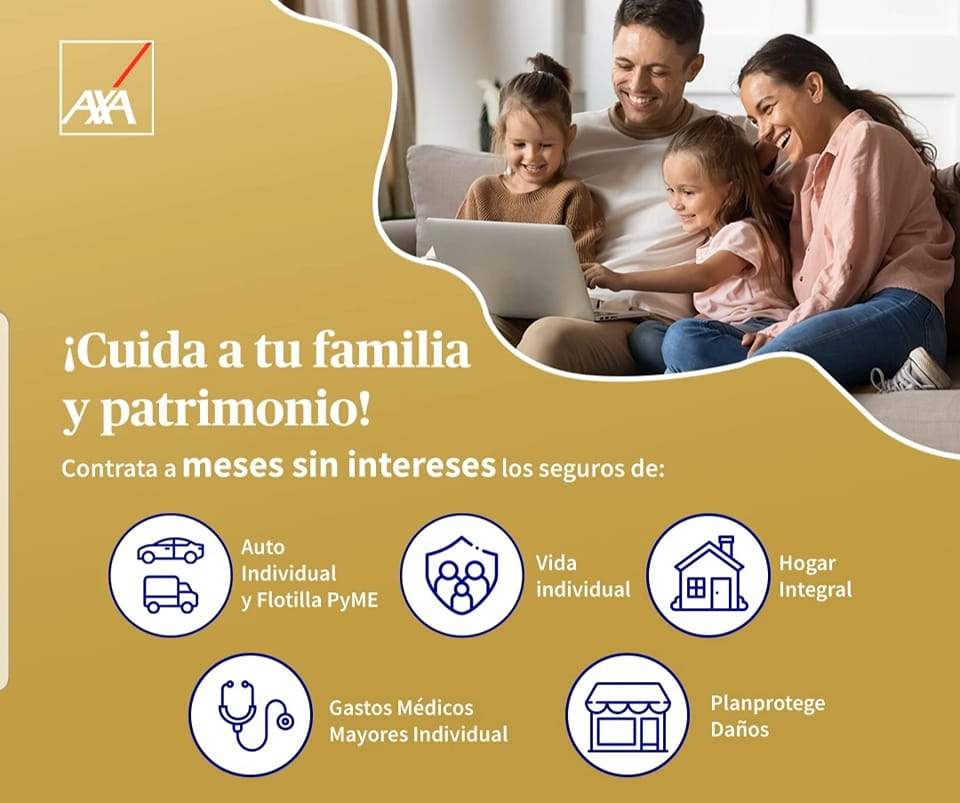 AXA

¡Cuida a tu familia y patrimonio!

Contrata a meses sin intereses los seguros de:

Auto Individual y Flotilla PyME

Vida individual

Hogar Integral

Gastos Médicos Mayores Individual

Planprotege Daños